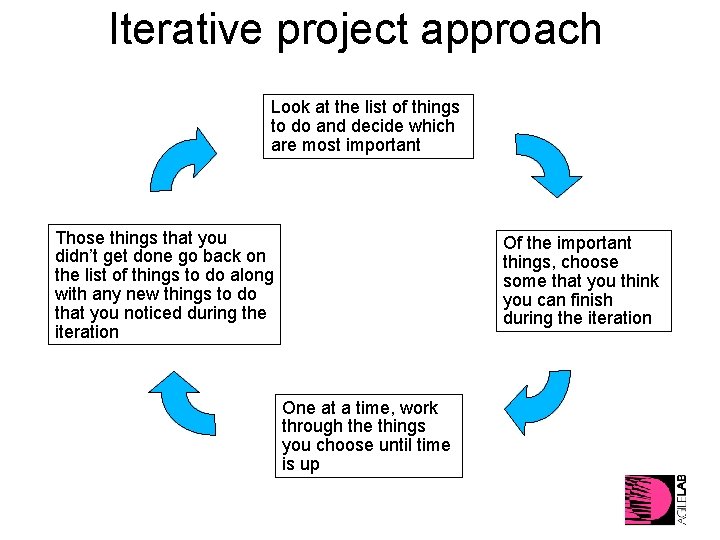 Iterative project approach

Look at the list of things to do and decide which are most important

Of the important things, choose some that you think you can finish during the iteration

One at a time, work through the things you choose until time is up

Those things that you didn't get done go back on the list of things to do along with any new things to do that you noticed during the iteration

AGILELAB